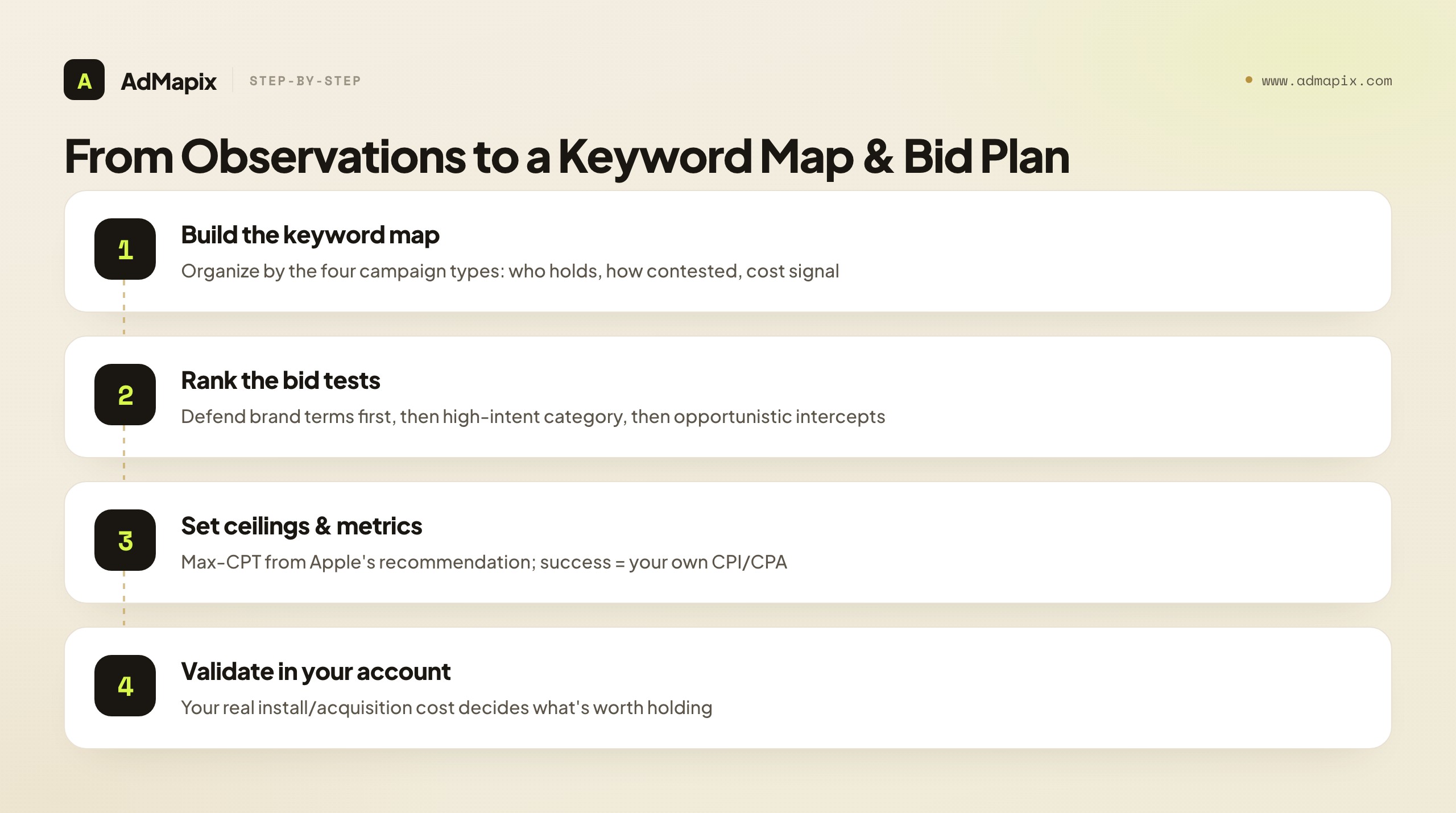 A AdMapix STEP-BY-STEP

www.admapix.com

From Observations to a Keyword Map & Bid Plan

1
Build the keyword map
Organize by the four campaign types: who holds, how contested, cost signal

2
Rank the bid tests
Defend brand terms first, then high-intent category, then opportunistic intercepts

3
Set ceilings & metrics
Max-CPT from Apple's recommendation; success = your own CPI/CPA

4
Validate in your account
Your real install/acquisition cost decides what's worth holding